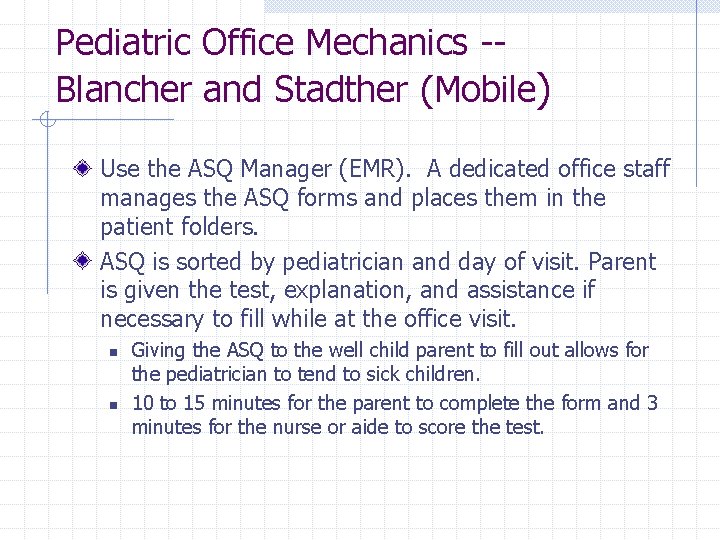 Pediatric Office Mechanics -- Blancher and Stadther (Mobile)

Use the ASQ Manager (EMR). A dedicated office staff manages the ASQ forms and places them in the patient folders.

ASQ is sorted by pediatrician and day of visit. Parent is given the test, explanation, and assistance if necessary to fill while at the office visit.

Giving the ASQ to the well child parent to fill out allows for the pediatrician to tend to sick children.

10 to 15 minutes for the parent to complete the form and 3 minutes for the nurse or aide to score the test.